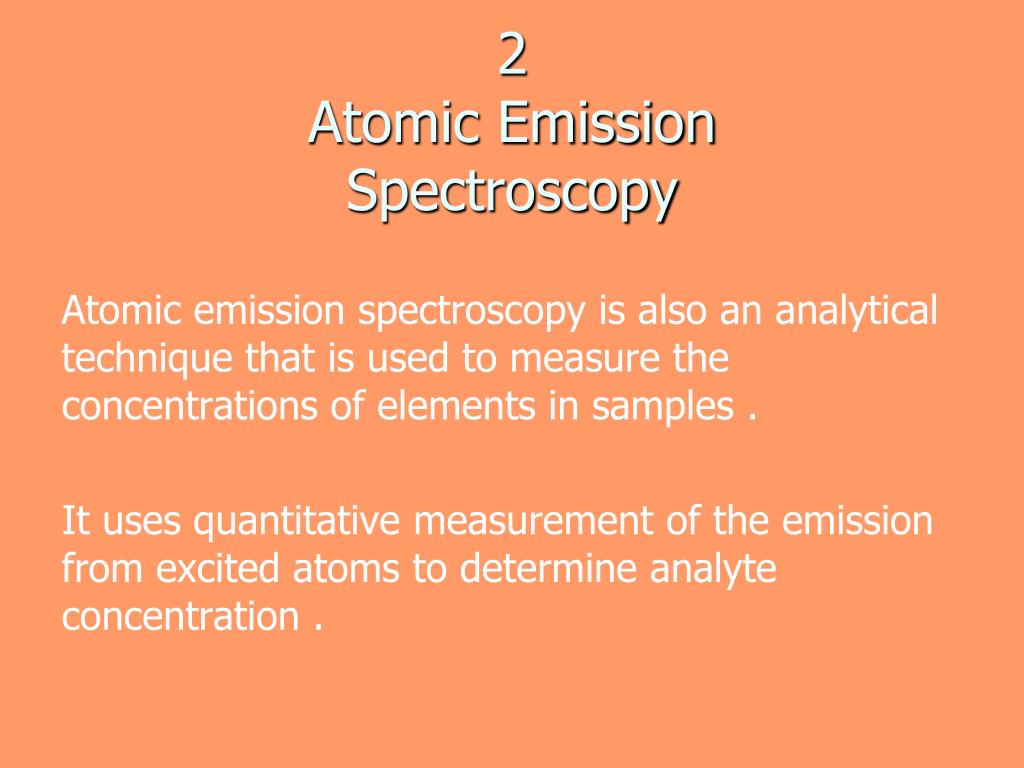 2
Atomic Emission Spectroscopy

Atomic emission spectroscopy is also an analytical technique that is used to measure the concentrations of elements in samples .

It uses quantitative measurement of the emission from excited atoms to determine analyte concentration .